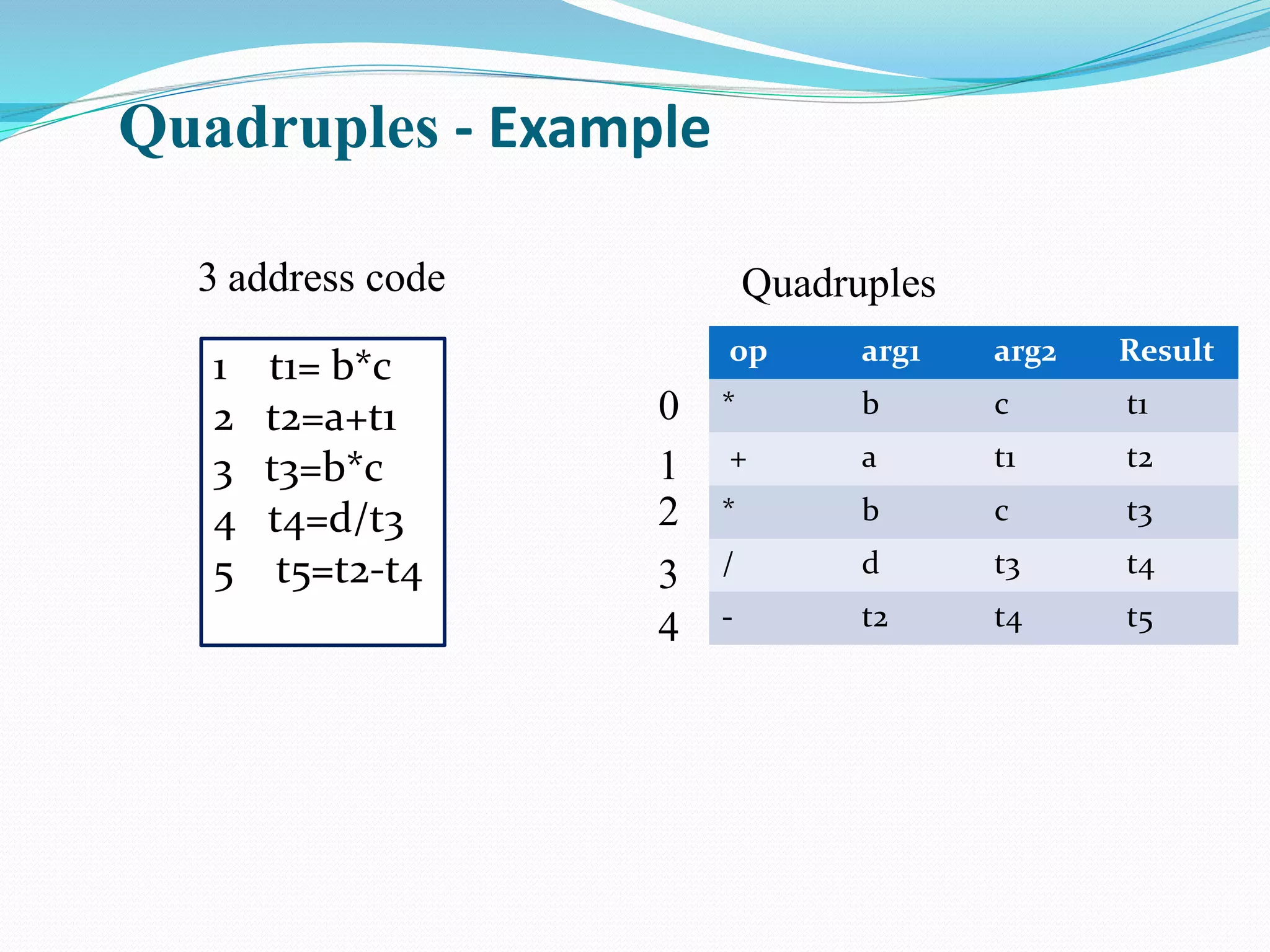 Quadruples - Example

3 address code

1 t1= b*c
2 t2=a+t1
3 t3=b*c
4 t4=d/t3
5 t5=t2-t4

Quadruples

| | op | arg1 | arg2 | Result |
|---|---|---|---|---|
| 0 | * | b | c | t1 |
| 1 | + | a | t1 | t2 |
| 2 | * | b | c | t3 |
| 3 | / | d | t3 | t4 |
| 4 | - | t2 | t4 | t5 |